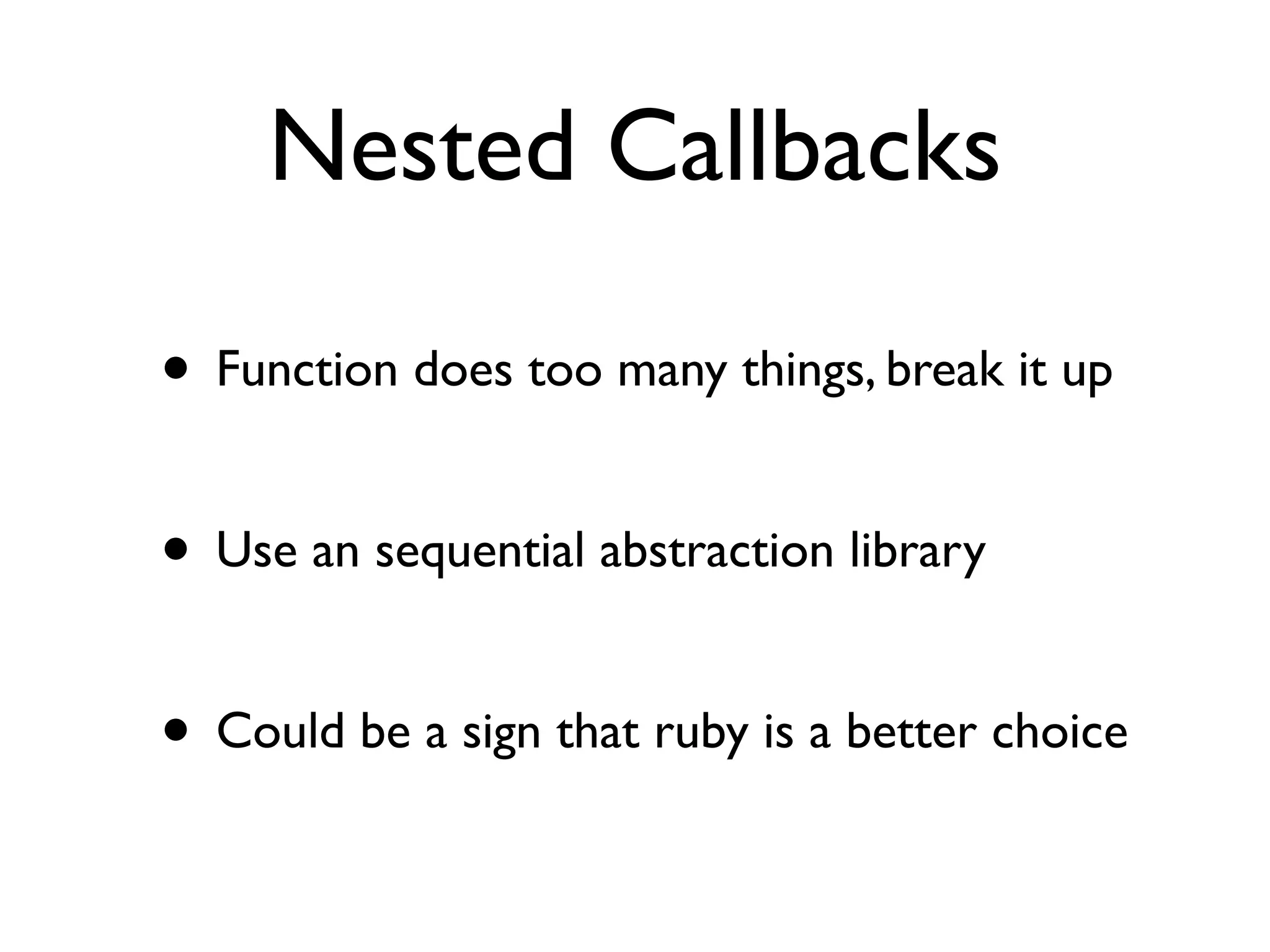 Nested Callbacks

• Function does too many things, break it up

• Use an sequential abstraction library

• Could be a sign that ruby is a better choice